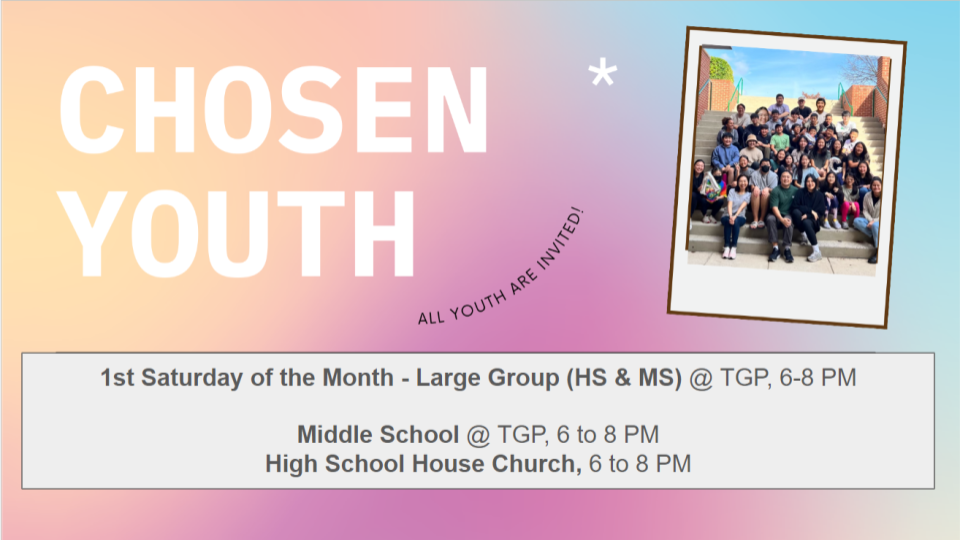 CHOSEN YOUTH *

ALL YOUTH ARE INVITED!

1st Saturday of the Month - Large Group (HS & MS) @ TGP, 6-8 PM

Middle School @ TGP, 6 to 8 PM
High School House Church, 6 to 8 PM